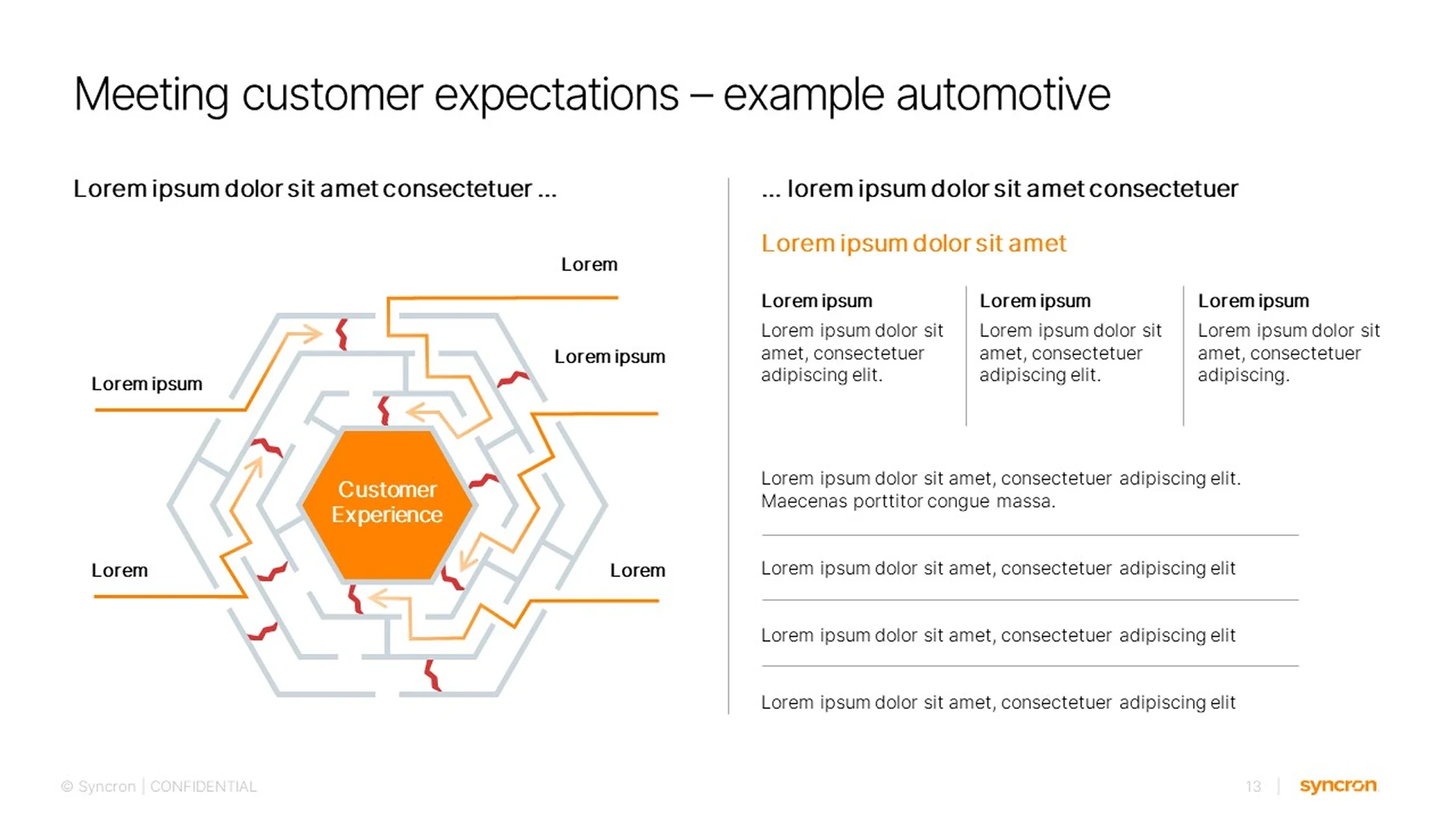 Meeting customer expectations – example automotive

Lorem ipsum dolor sit amet consectetuer ...

Lorem

Lorem ipsum

Lorem ipsum

Customer Experience

Lorem

Lorem

... lorem ipsum dolor sit amet consectetuer

Lorem ipsum dolor sit amet

Lorem ipsum
Lorem ipsum dolor sit amet, consectetuer adipiscing elit.

Lorem ipsum
Lorem ipsum dolor sit amet, consectetuer adipiscing elit.

Lorem ipsum
Lorem ipsum dolor sit amet, consectetuer adipiscing.

Lorem ipsum dolor sit amet, consectetuer adipiscing elit. Maecenas porttitor congue massa.

Lorem ipsum dolor sit amet, consectetuer adipiscing elit

Lorem ipsum dolor sit amet, consectetuer adipiscing elit

Lorem ipsum dolor sit amet, consectetuer adipiscing elit

© Syncron | CONFIDENTIAL

13 | syncron